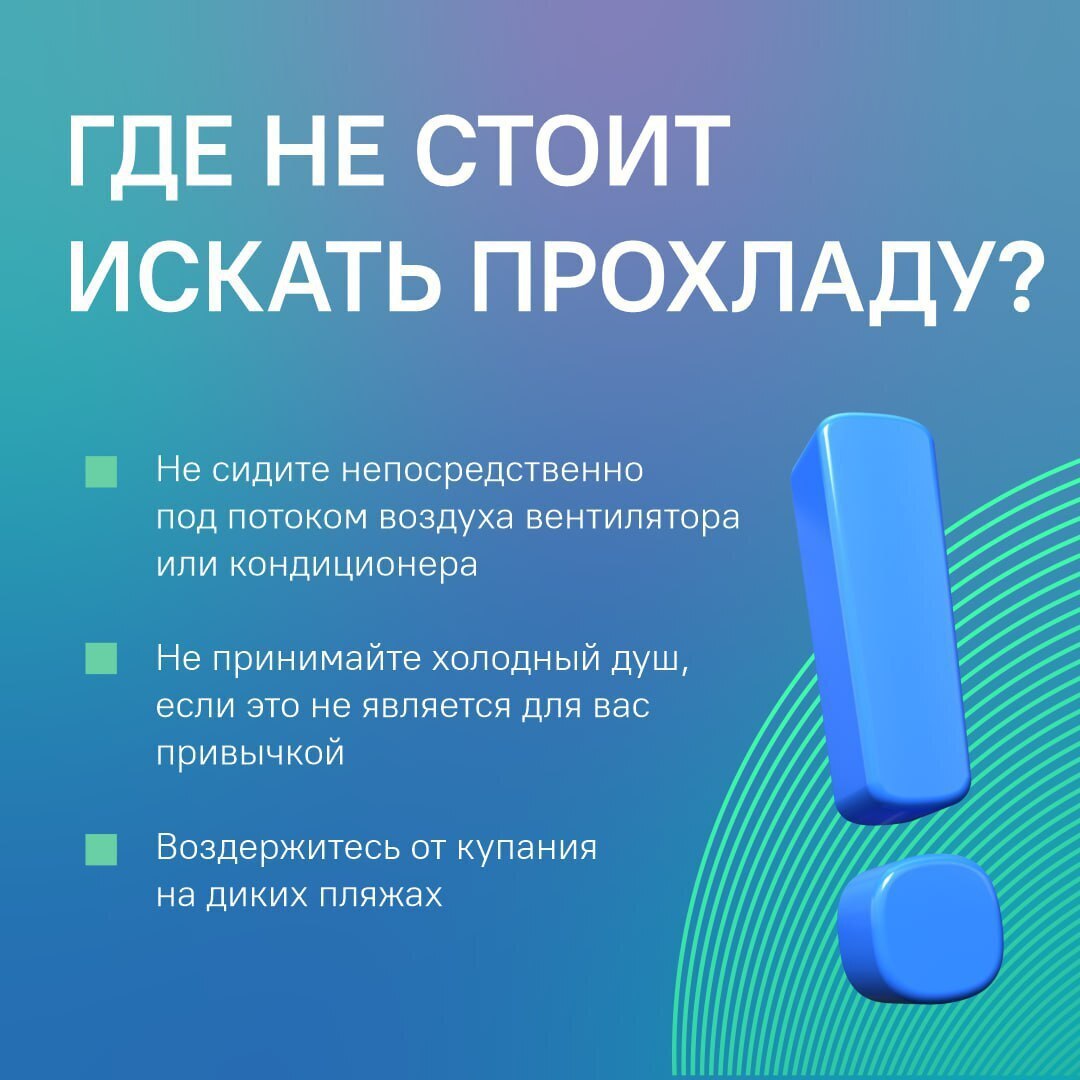 ГДЕ НЕ СТОИТ ИСКАТЬ ПРОХЛАДУ?

Не сидите непосредственно под потоком воздуха вентилятора или кондиционера

Не принимайте холодный душ, если это не является для вас привычкой

Воздержитесь от купания на диких пляжах